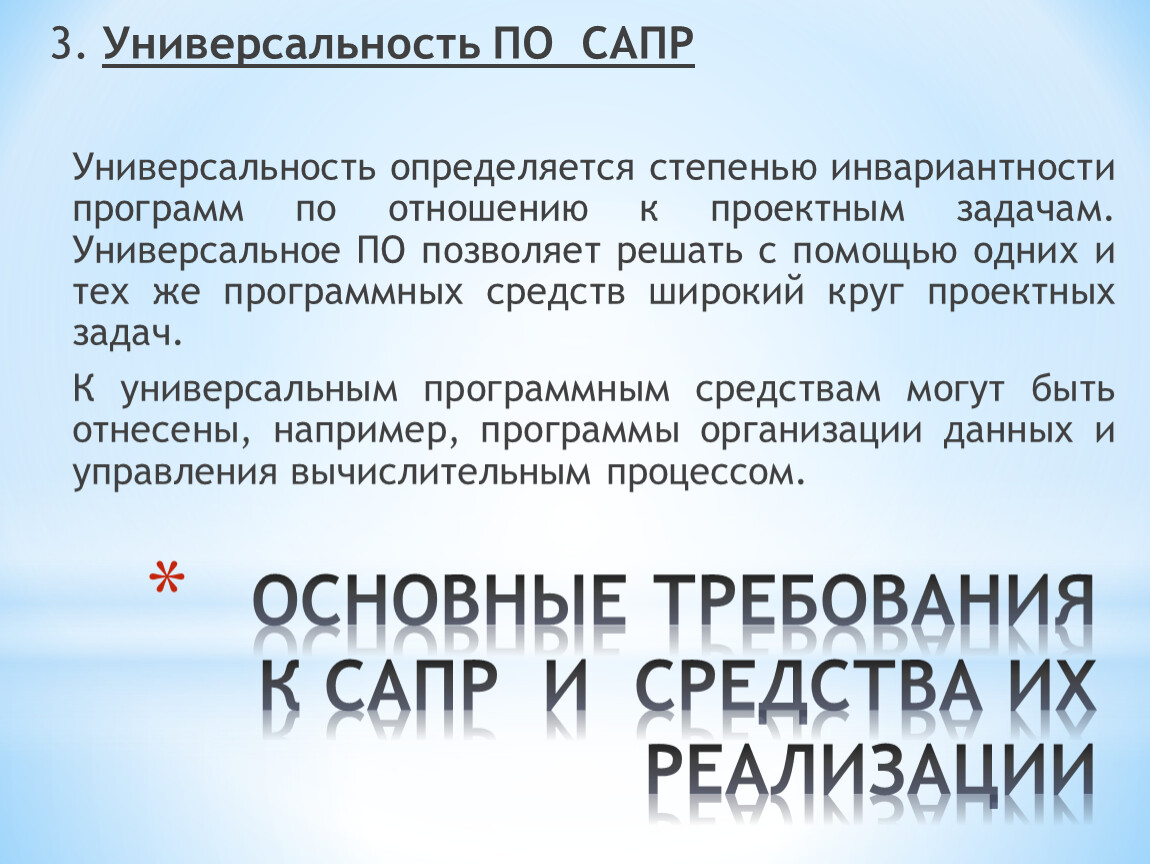 3. Универсальность ПО САПР

Универсальность определяется степенью инвариантности программ по отношению к проектным задачам. Универсальное ПО позволяет решать с помощью одних и тех же программных средств широкий круг проектных задач.

К универсальным программным средствам могут быть отнесены, например, программы организации данных и управления вычислительным процессом.

* ОСНОВНЫЕ ТРЕБОВАНИЯ К САПР И СРЕДСТВА ИХ РЕАЛИЗАЦИИ